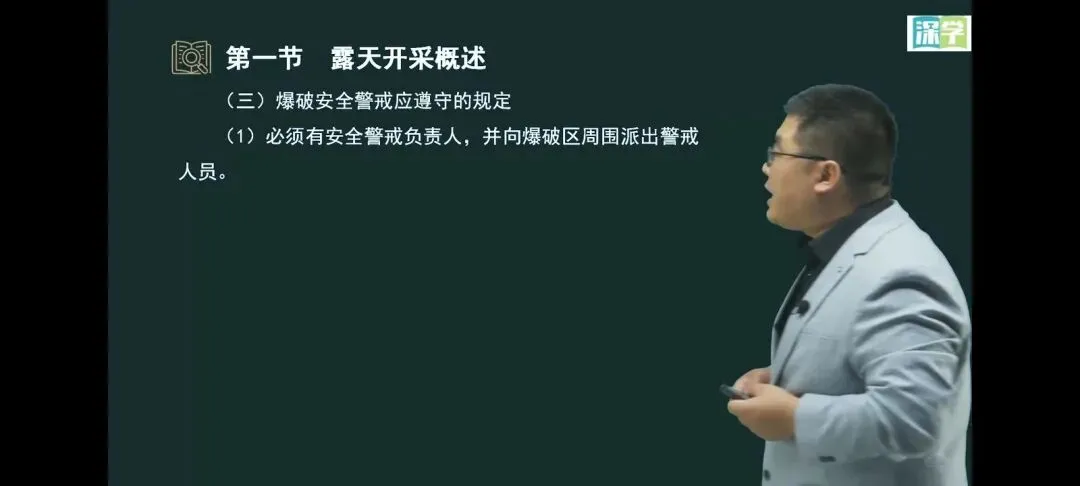 深学

第一节　露天开采概述

（三）爆破安全警戒应遵守的规定

（1）必须有安全警戒负责人，并向爆破区周围派出警戒人员。